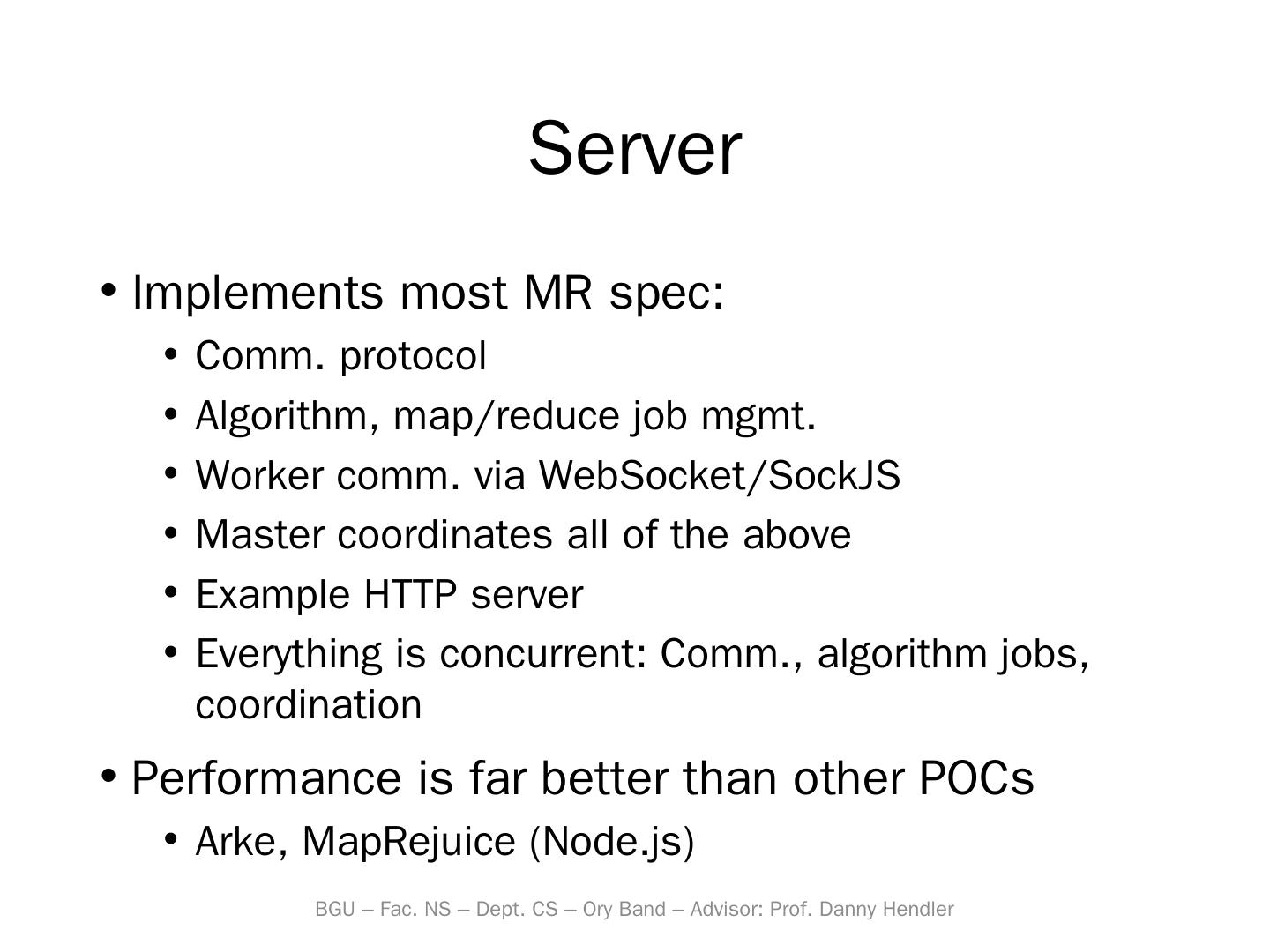 Server

• Implements most MR spec:
  • Comm. protocol
  • Algorithm, map/reduce job mgmt.
  • Worker comm. via WebSocket/SockJS
  • Master coordinates all of the above
  • Example HTTP server
  • Everything is concurrent: Comm., algorithm jobs, coordination
• Performance is far better than other POCs
  • Arke, MapRejuice (Node.js)

BGU – Fac. NS – Dept. CS – Ory Band – Advisor: Prof. Danny Hendler